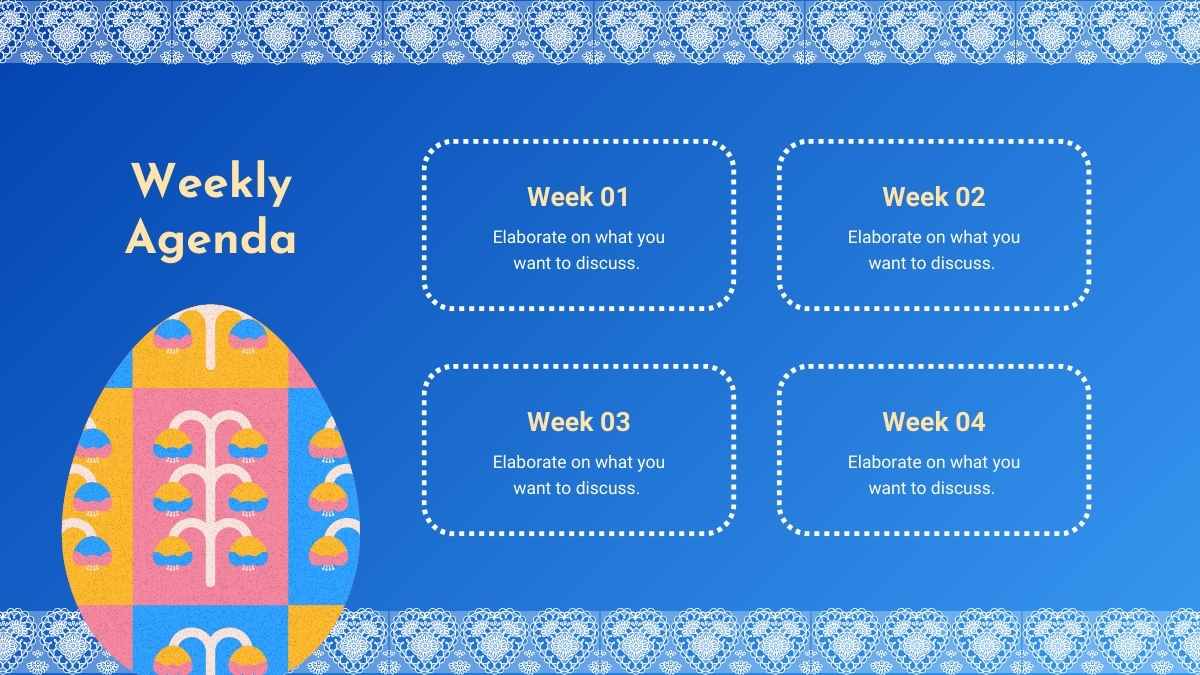 Weekly Agenda

Week 01
Elaborate on what you want to discuss.

Week 02
Elaborate on what you want to discuss.

Week 03
Elaborate on what you want to discuss.

Week 04
Elaborate on what you want to discuss.